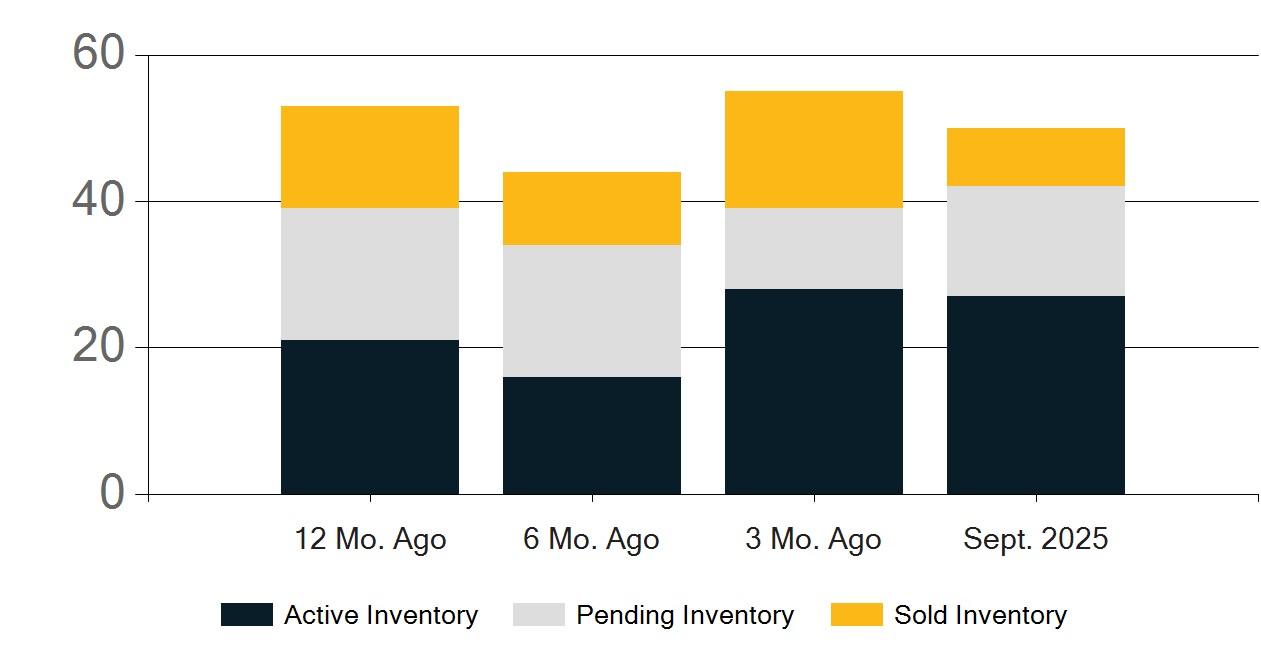 60
40
20
0
12 Mo. Ago
6 Mo. Ago
3 Mo. Ago
Sept. 2025
Active Inventory
Pending Inventory
Sold Inventory